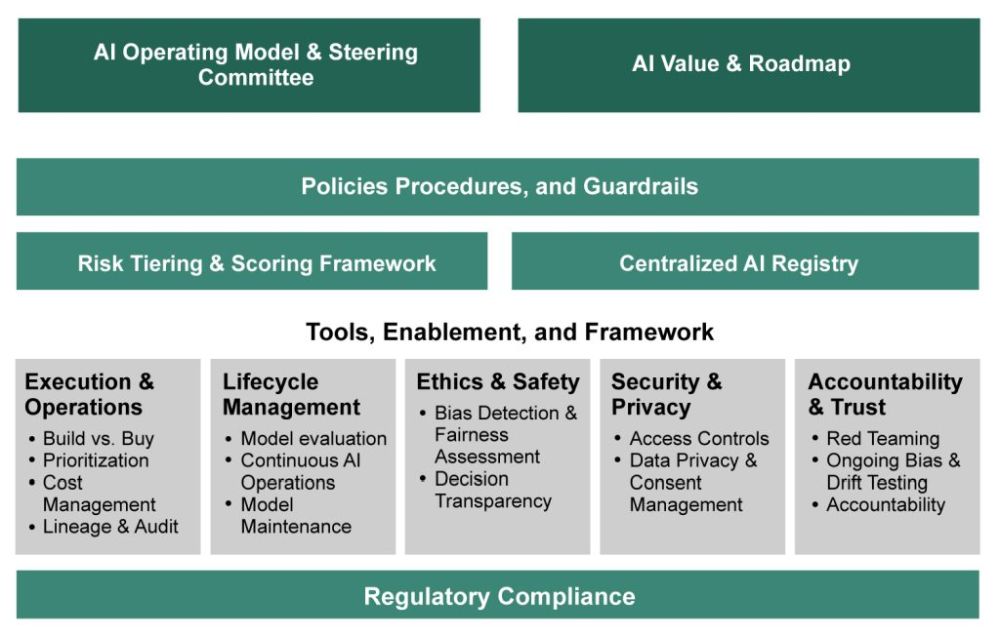 AI Operating Model & Steering Committee

AI Value & Roadmap

Policies Procedures, and Guardrails

Risk Tiering & Scoring Framework

Centralized AI Registry

Tools, Enablement, and Framework

Execution & Operations
• Build vs. Buy
• Prioritization
• Cost Management
• Lineage & Audit

Lifecycle Management
• Model evaluation
• Continuous AI Operations
• Model Maintenance

Ethics & Safety
• Bias Detection & Fairness Assessment
• Decision Transparency

Security & Privacy
• Access Controls
• Data Privacy & Consent Management

Accountability & Trust
• Red Teaming
• Ongoing Bias & Drift Testing
• Accountability

Regulatory Compliance